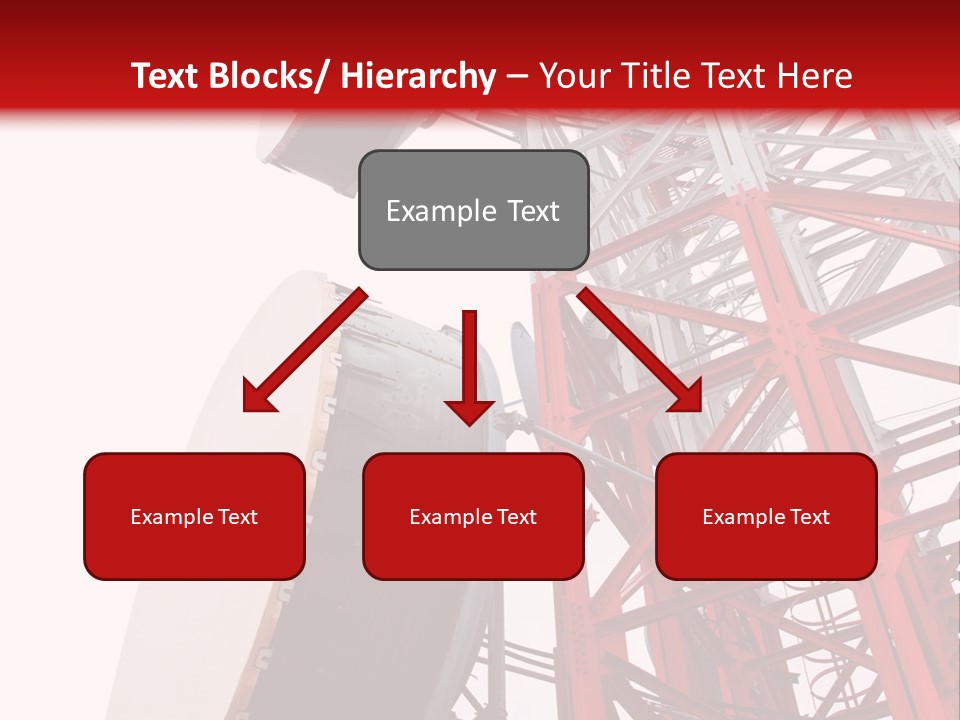 Text Blocks/ Hierarchy – Your Title Text Here

Example Text

Example Text

Example Text

Example Text